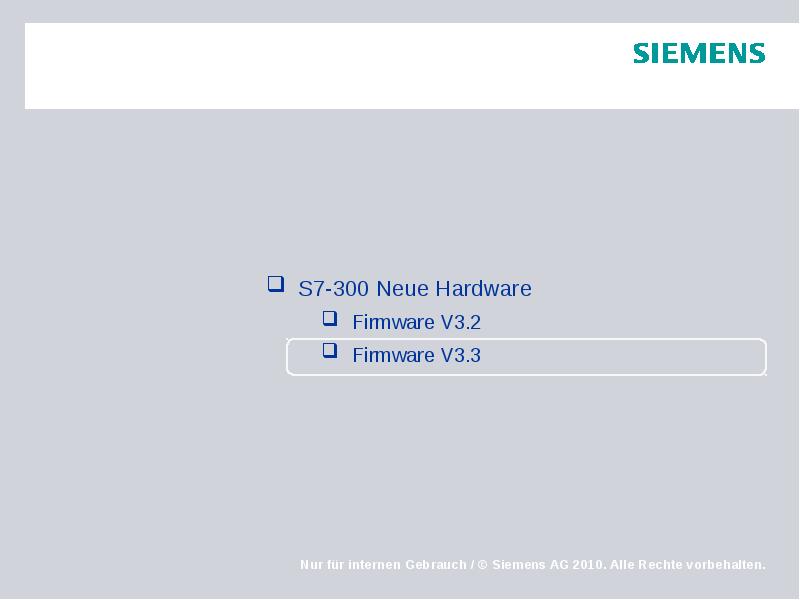 SIEMENS

S7-300 Neue Hardware

Firmware V3.2

Firmware V3.3

Nur für internen Gebrauch / © Siemens AG 2010. Alle Rechte vorbehalten.